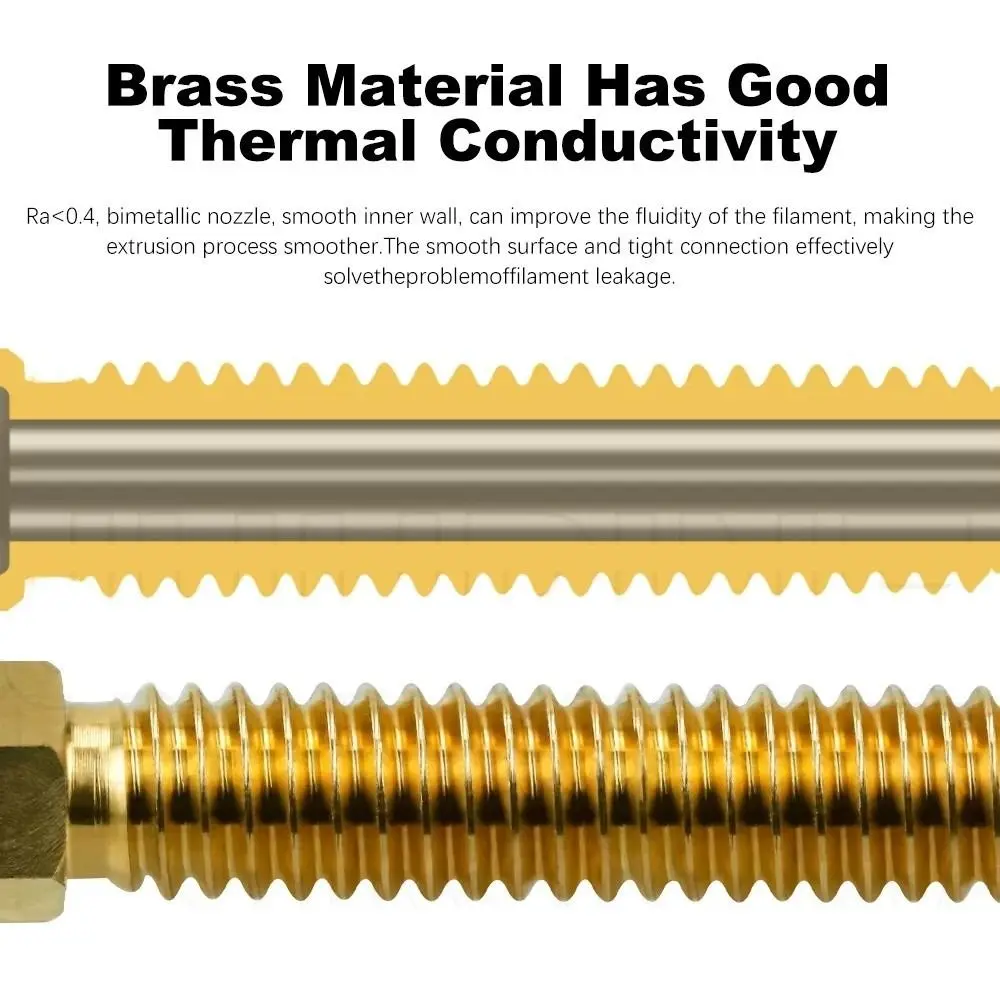 Brass Material Has Good Thermal Conductivity

Ra<0.4, bimetallic nozzle, smooth inner wall, can improve the fluidity of the filament, making the extrusion process smoother.The smooth surface and tight connection effectively solvetheproblemoffilament leakage.